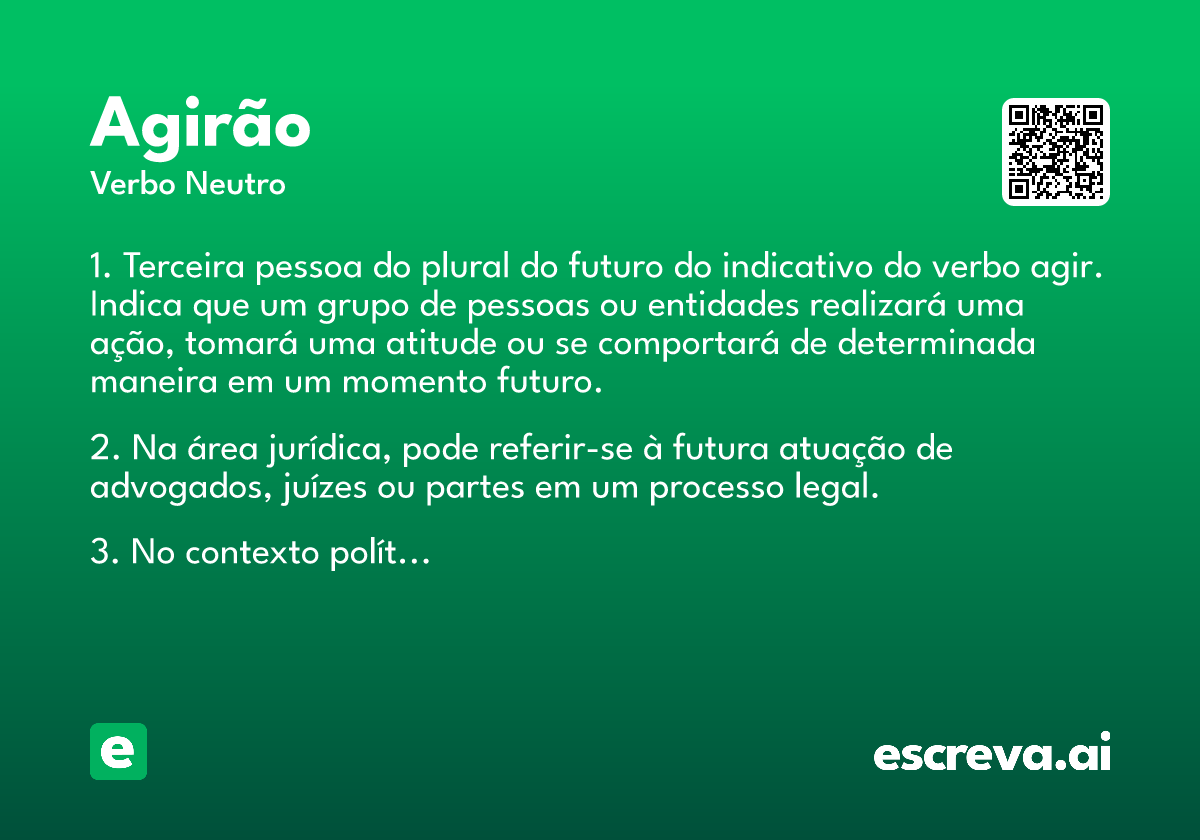 Agirão
Verbo Neutro

1. Terceira pessoa do plural do futuro do indicativo do verbo agir. Indica que um grupo de pessoas ou entidades realizará uma ação, tomará uma atitude ou se comportará de determinada maneira em um momento futuro.

2. Na área jurídica, pode referir-se à futura atuação de advogados, juízes ou partes em um processo legal.

3. No contexto polít…

e

escreva.ai